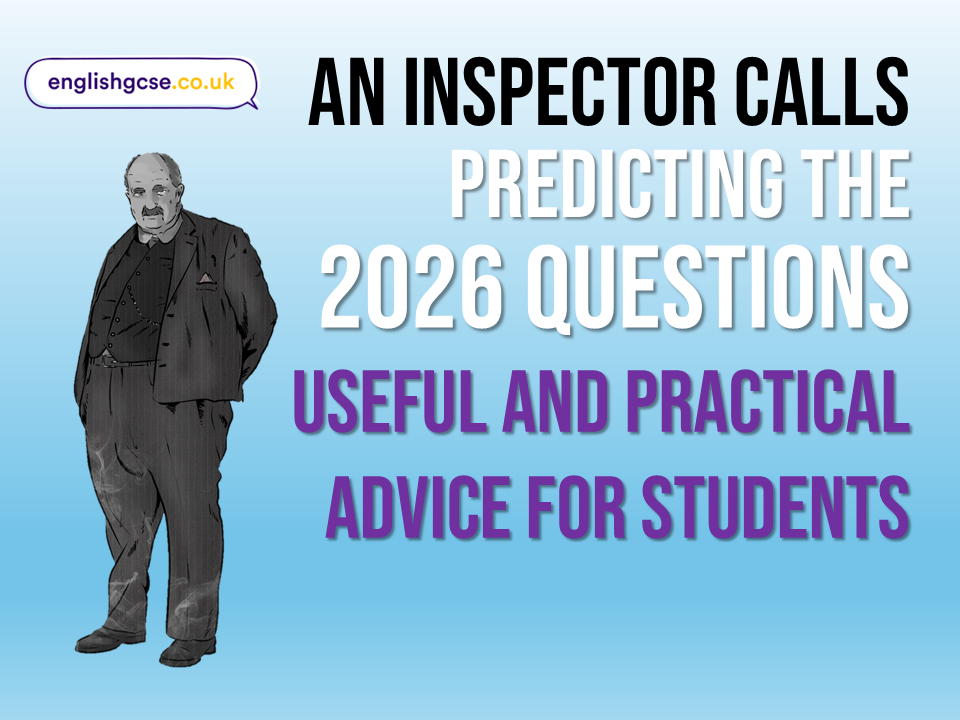 englishgcse.co.uk

AN INSPECTOR CALLS
PREDICTING THE
2026 QUESTIONS
USEFUL AND PRACTICAL
ADVICE FOR STUDENTS